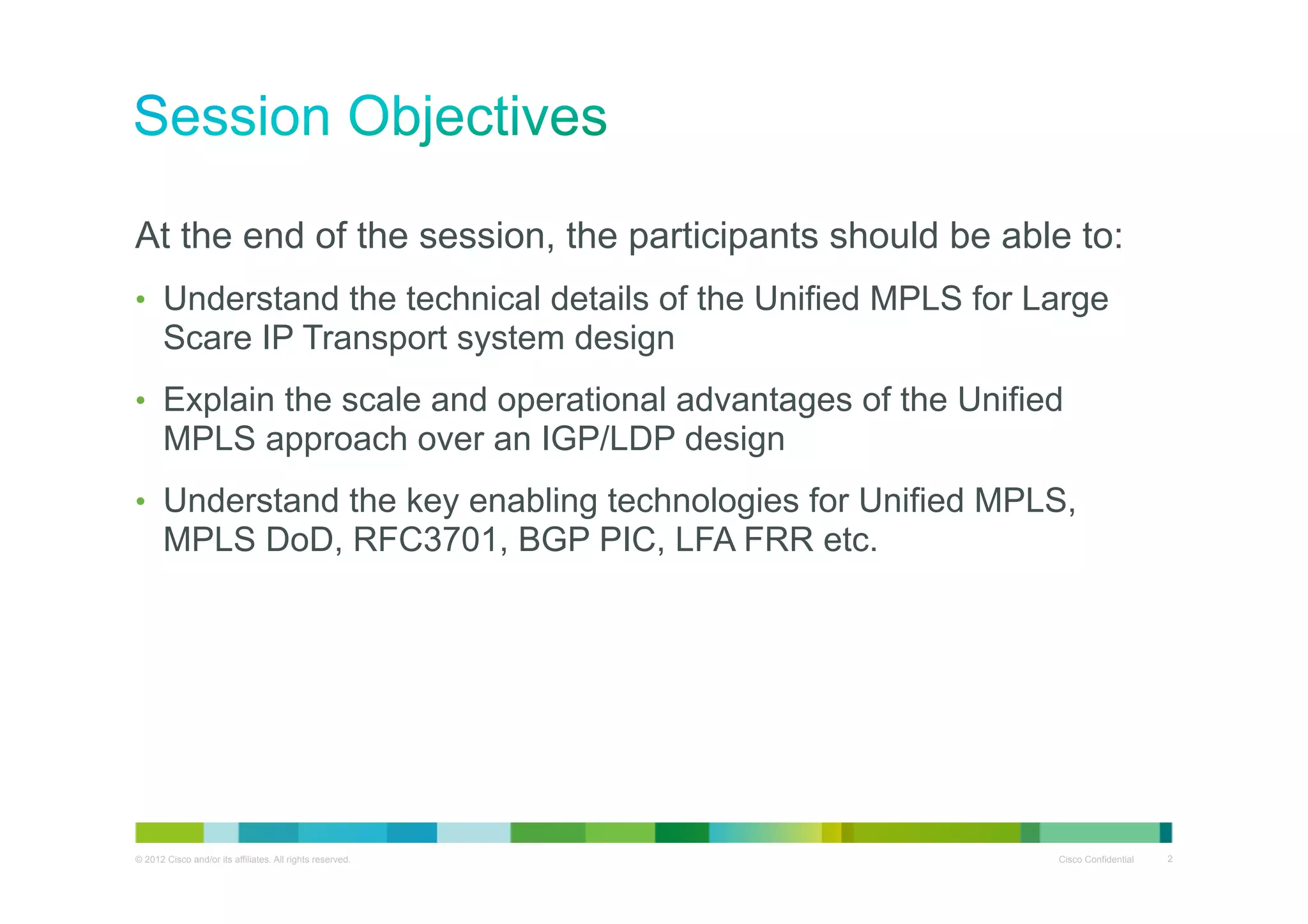 Session Objectives

At the end of the session, the participants should be able to:

• Understand the technical details of the Unified MPLS for Large Scare IP Transport system design

• Explain the scale and operational advantages of the Unified MPLS approach over an IGP/LDP design

• Understand the key enabling technologies for Unified MPLS, MPLS DoD, RFC3701, BGP PIC, LFA FRR etc.

© 2012 Cisco and/or its affiliates. All rights reserved.

Cisco Confidential

2